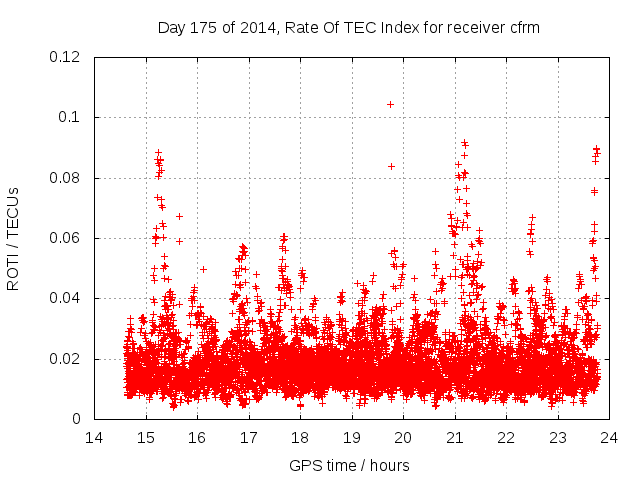 Day 175 of 2014, Rate Of TEC Index for receiver cfrm

ROTI / TECUs

0.12
0.1
0.08
0.06
0.04
0.02
0

14 15 16 17 18 19 20 21 22 23 24

GPS time / hours